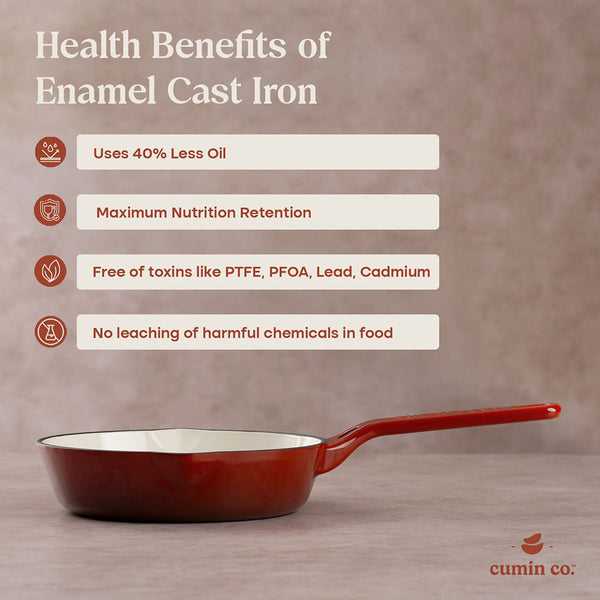 Health Benefits of Enamel Cast Iron

Uses 40% Less Oil

Maximum Nutrition Retention

Free of toxins like PTFE, PFOA, Lead, Cadmium

No leaching of harmful chemicals in food

cumin co.